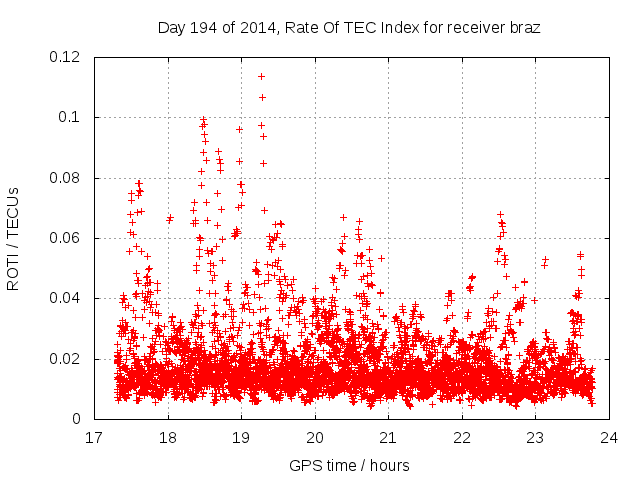 Day 194 of 2014, Rate Of TEC Index for receiver braz

ROTI / TECUs

0.12
0.1
0.08
0.06
0.04
0.02
0

17 18 19 20 21 22 23 24

GPS time / hours